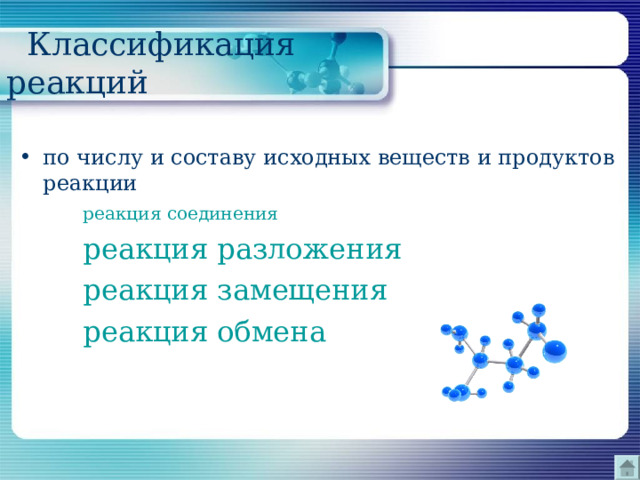 Классификация реакций

• по числу и составу исходных веществ и продуктов реакции

реакция соединения

реакция разложения

реакция замещения

реакция обмена